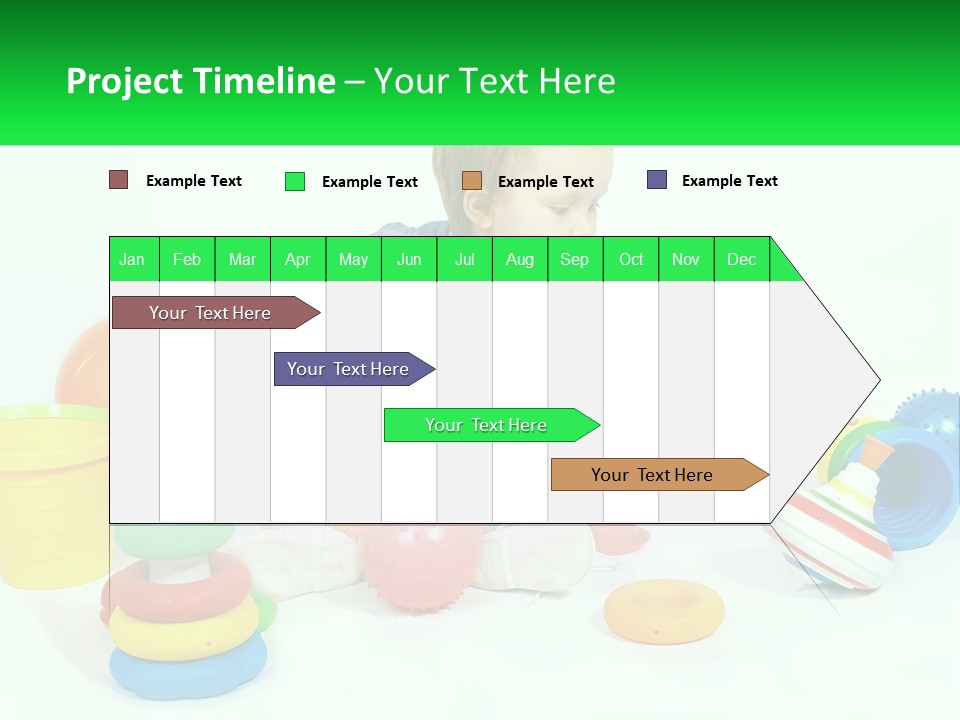 Project Timeline – Your Text Here

Example Text
Example Text
Example Text
Example Text

| Jan | Feb | Mar | Apr | May | Jun | Jul | Aug | Sep | Oct | Nov | Dec |
|---|---|---|---|---|---|---|---|---|---|---|---|

Your Text Here

Your Text Here

Your Text Here

Your Text Here